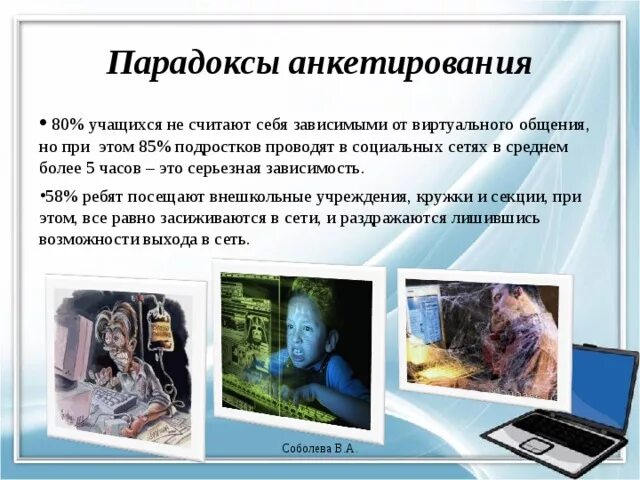 Парадоксы анкетирования

• 80% учащихся не считают себя зависимыми от виртуального общения, но при этом 85% подростков проводят в социальных сетях в среднем более 5 часов – это серьезная зависимость.

•58% ребят посещают внешкольные учреждения, кружки и секции, при этом, все равно засиживаются в сети, и раздражаются лишившись возможности выхода в сеть.

Соболева В.А.